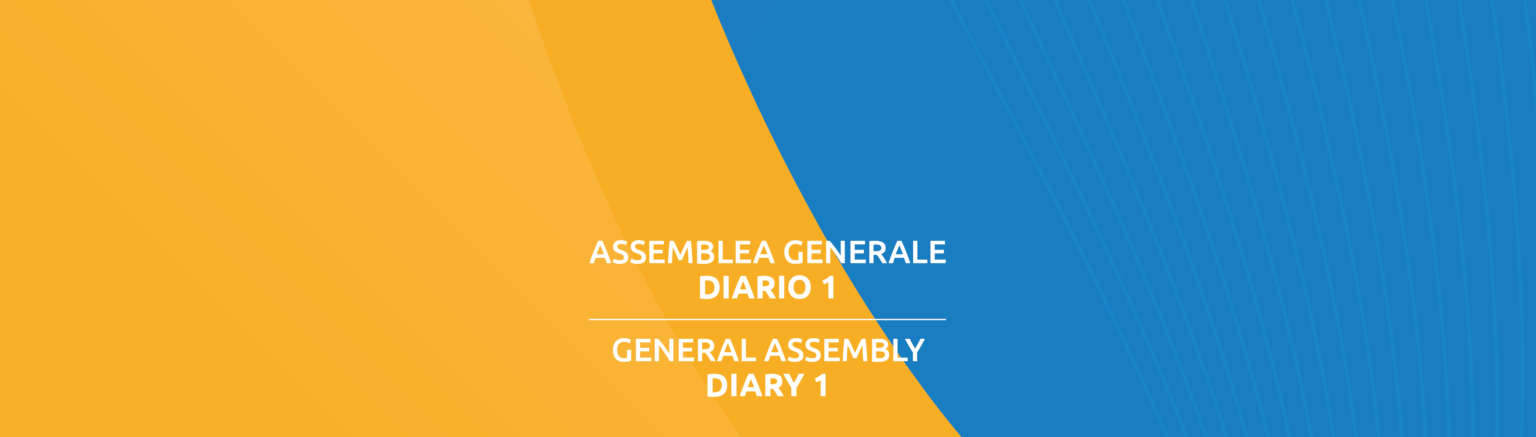 ASSEMBLEA GENERALE
DIARIO 1

GENERAL ASSEMBLY
DIARY 1